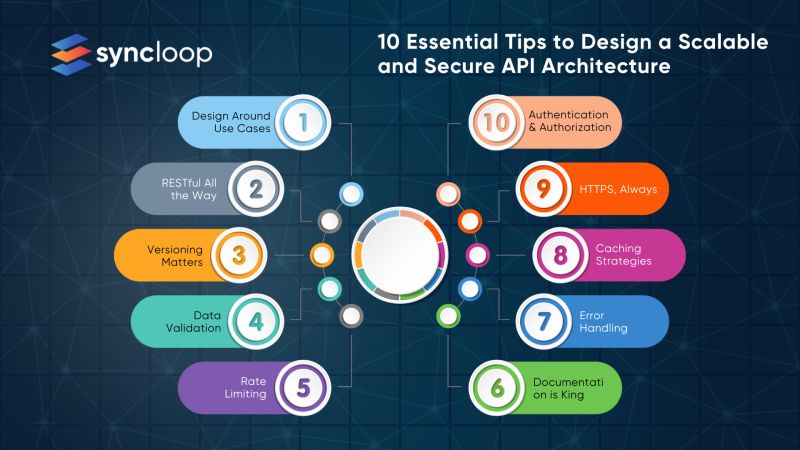 syncloop

10 Essential Tips to Design a Scalable and Secure API Architecture

Design Around Use Cases 1

RESTful All the Way 2

Versioning Matters 3

Data Validation 4

Rate Limiting 5

10 Authentication & Authorization

9 HTTPS, Always

8 Caching Strategies

7 Error Handling

6 Documentati on is King